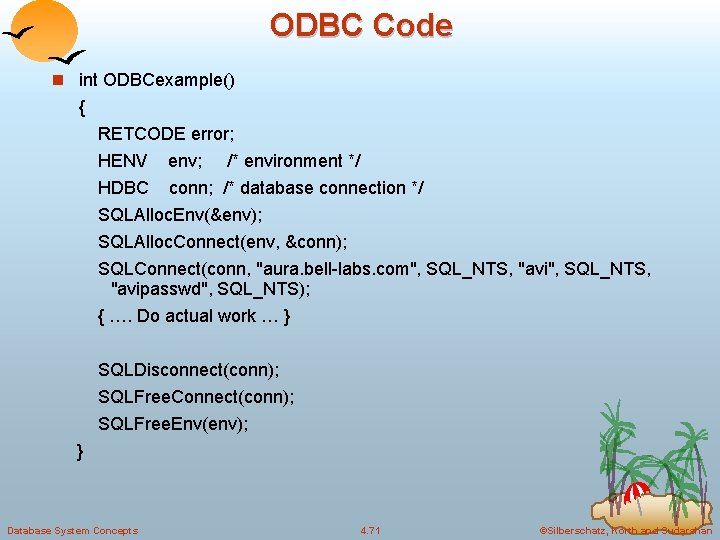 ODBC Code

int ODBCexample()
{
RETCODE error;
HENV env; /* environment */
HDBC conn; /* database connection */
SQLAllocEnv(&env);
SQLAllocConnect(env, &conn);
SQLConnect(conn, "aura.bell-labs.com", SQL_NTS, "avi", SQL_NTS, "avipasswd", SQL_NTS);
{ …. Do actual work … }

SQLDisconnect(conn);
SQLFreeConnect(conn);
SQLFreeEnv(env);
}

Database System Concepts

4.71

©Silberschatz, Korth and Sudarshan